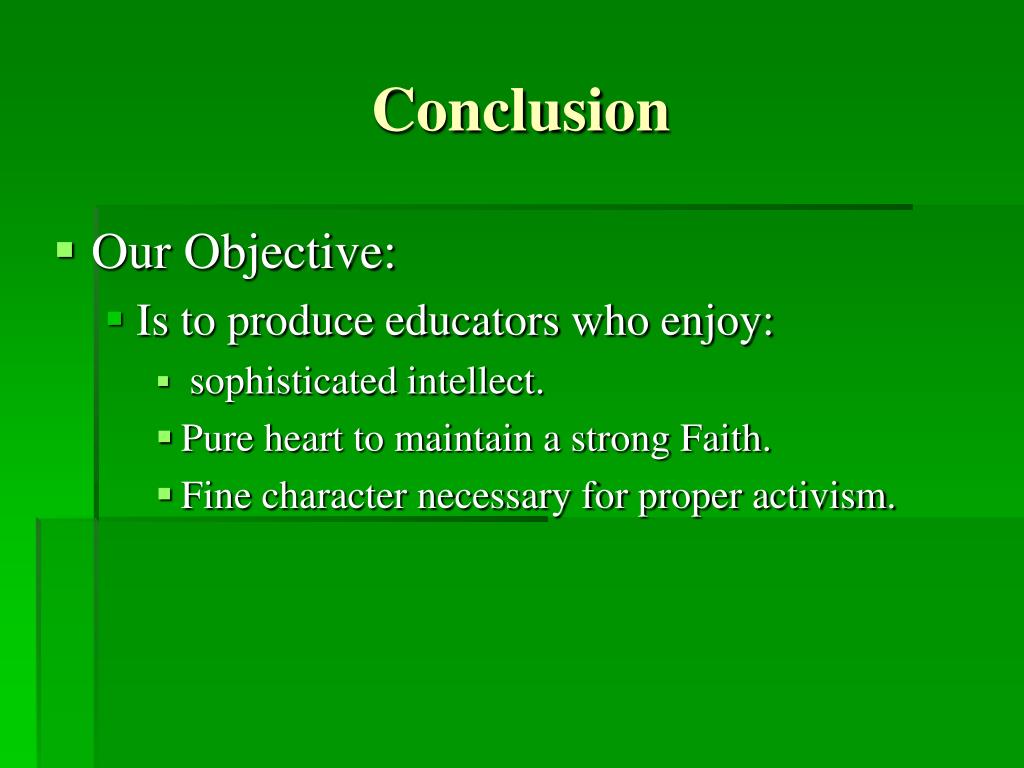 Conclusion

- Our Objective:
  - Is to produce educators who enjoy:
    - sophisticated intellect.
    - Pure heart to maintain a strong Faith.
    - Fine character necessary for proper activism.